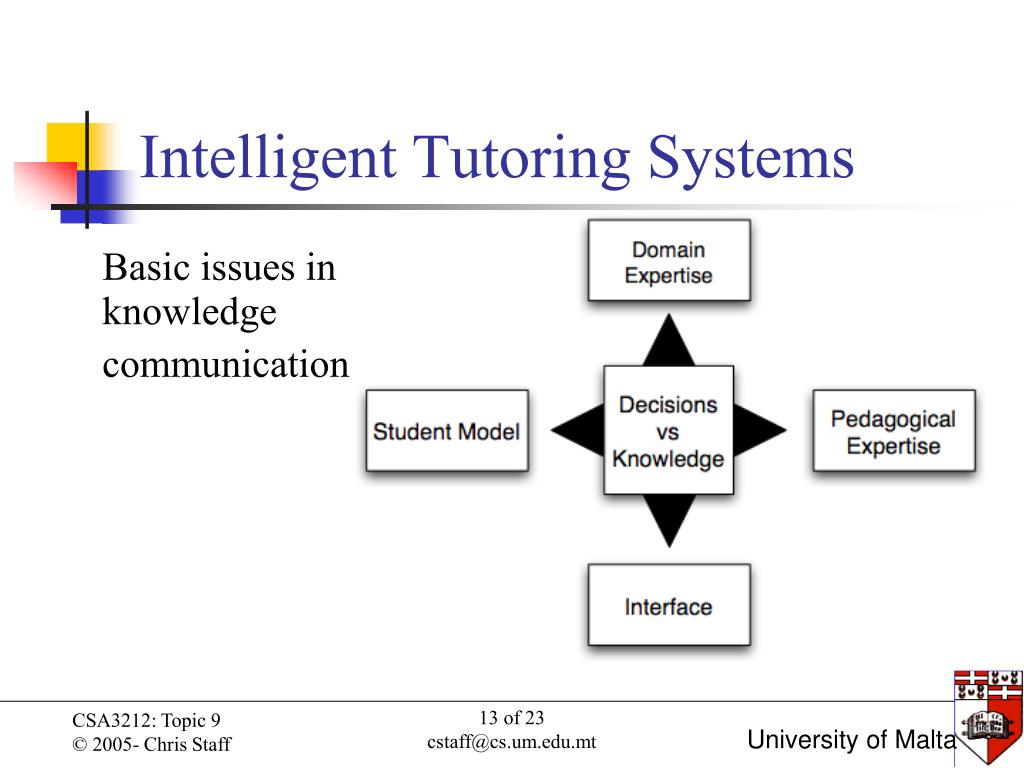 Intelligent Tutoring Systems

Basic issues in knowledge communication

Domain Expertise

Student Model

Decisions vs Knowledge

Pedagogical Expertise

Interface

CSA3212: Topic 9
© 2005- Chris Staff

13 of 23
cstaff@cs.um.edu.mt

University of Malta